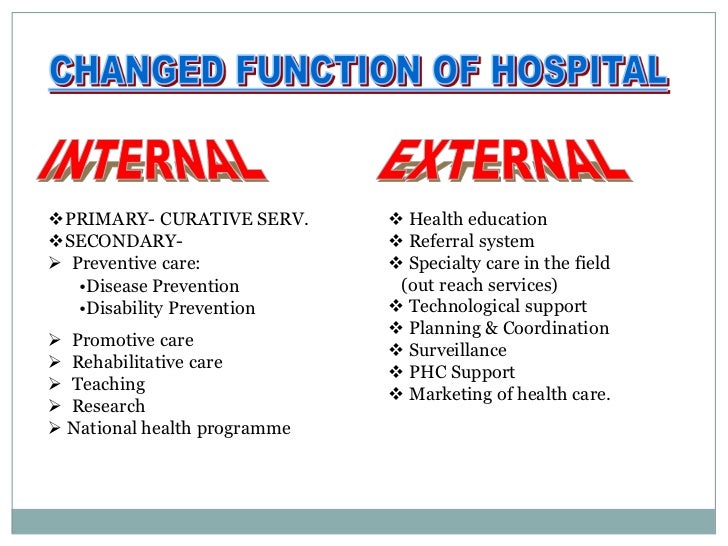 CHANGED FUNCTION OF HOSPITAL

INTERNAL

❖PRIMARY- CURATIVE SERV.
❖SECONDARY-
➢ Preventive care:
•Disease Prevention
•Disability Prevention
➢ Promotive care
➢ Rehabilitative care
➢ Teaching
➢ Research
➢ National health programme

EXTERNAL

❖ Health education
❖ Referral system
❖ Specialty care in the field (out reach services)
❖ Technological support
❖ Planning & Coordination
❖ Surveillance
❖ PHC Support
❖ Marketing of health care.